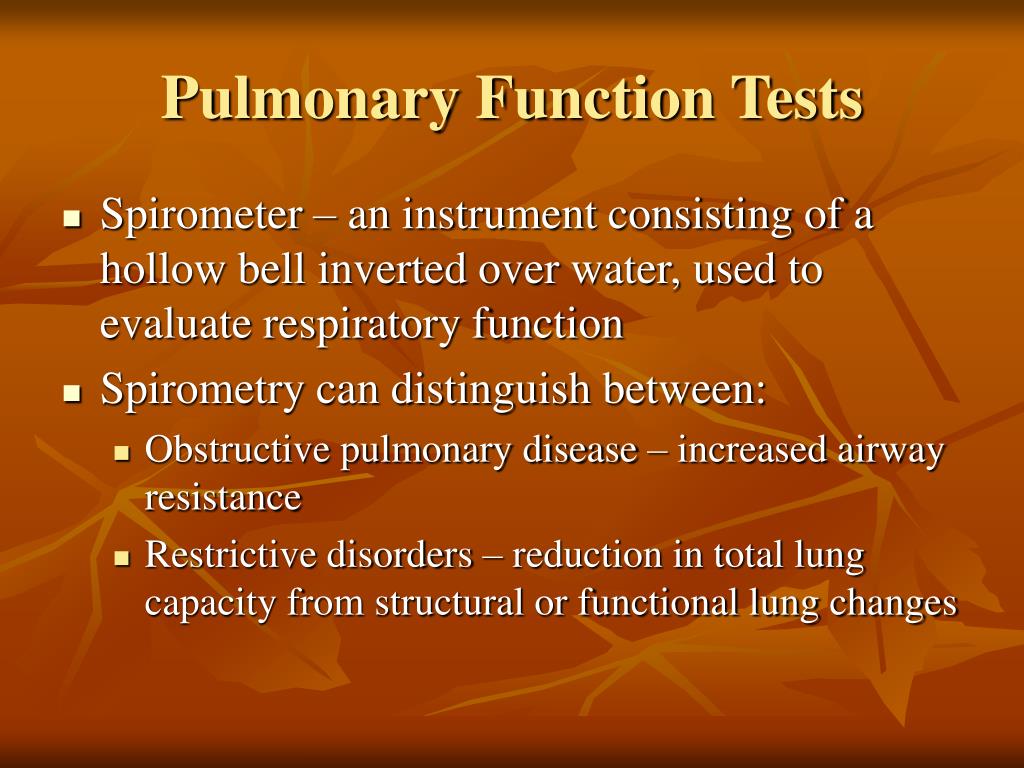 Pulmonary Function Tests

- Spirometer – an instrument consisting of a hollow bell inverted over water, used to evaluate respiratory function
- Spirometry can distinguish between:
  - Obstructive pulmonary disease – increased airway resistance
  - Restrictive disorders – reduction in total lung capacity from structural or functional lung changes